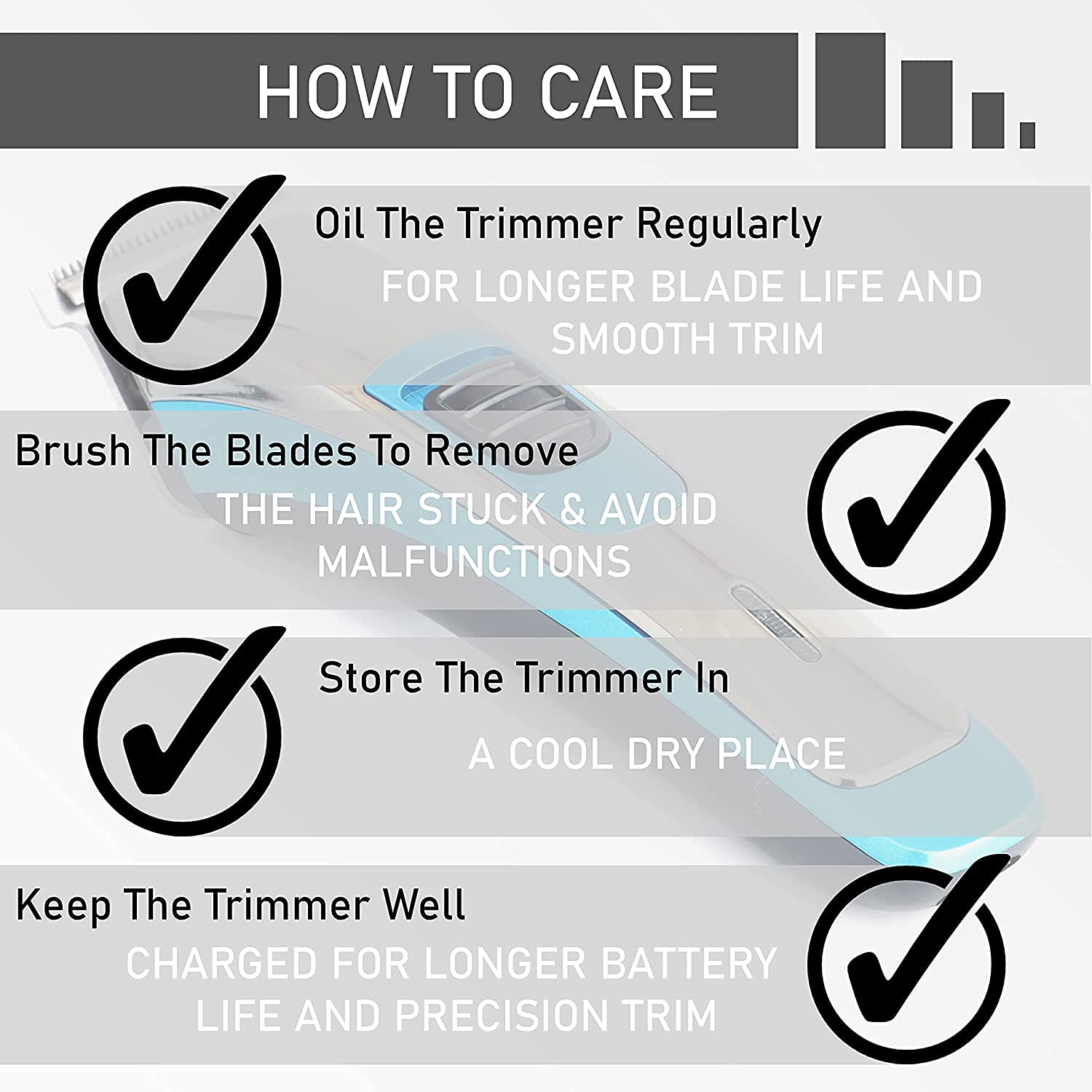 HOW TO CARE

Oil The Trimmer Regularly

FOR LONGER BLADE LIFE AND SMOOTH TRIM

Brush The Blades To Remove

THE HAIR STUCK & AVOID MALFUNCTIONS

Store The Trimmer In

A COOL DRY PLACE

Keep The Trimmer Well

CHARGED FOR LONGER BATTERY LIFE AND PRECISION TRIM